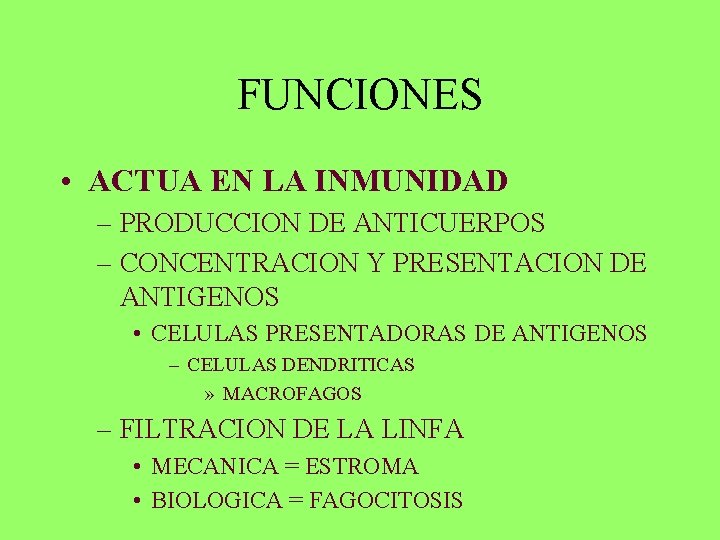 FUNCIONES

• ACTUA EN LA INMUNIDAD
– PRODUCCION DE ANTICUERPOS
– CONCENTRACION Y PRESENTACION DE ANTIGENOS
• CELULAS PRESENTADORAS DE ANTIGENOS
– CELULAS DENDRITICAS
» MACROFAGOS
– FILTRACION DE LA LINFA
• MECANICA = ESTROMA
• BIOLOGICA = FAGOCITOSIS